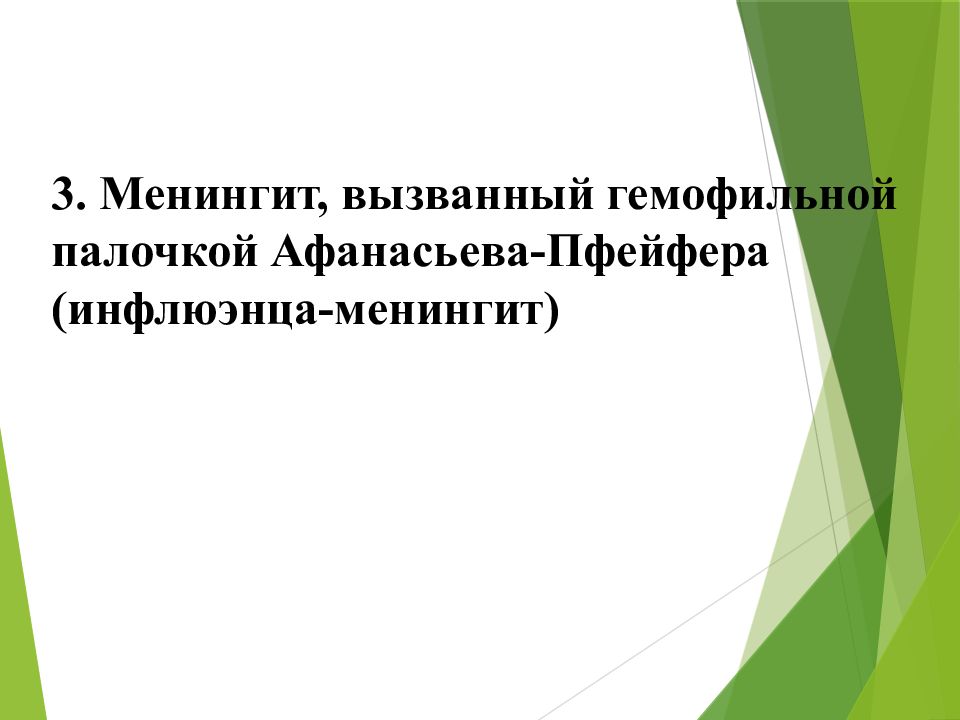 3. Менингит, вызванный гемофильной палочкой Афанасьева-Пфейфера (инфлюэнца-менингит)